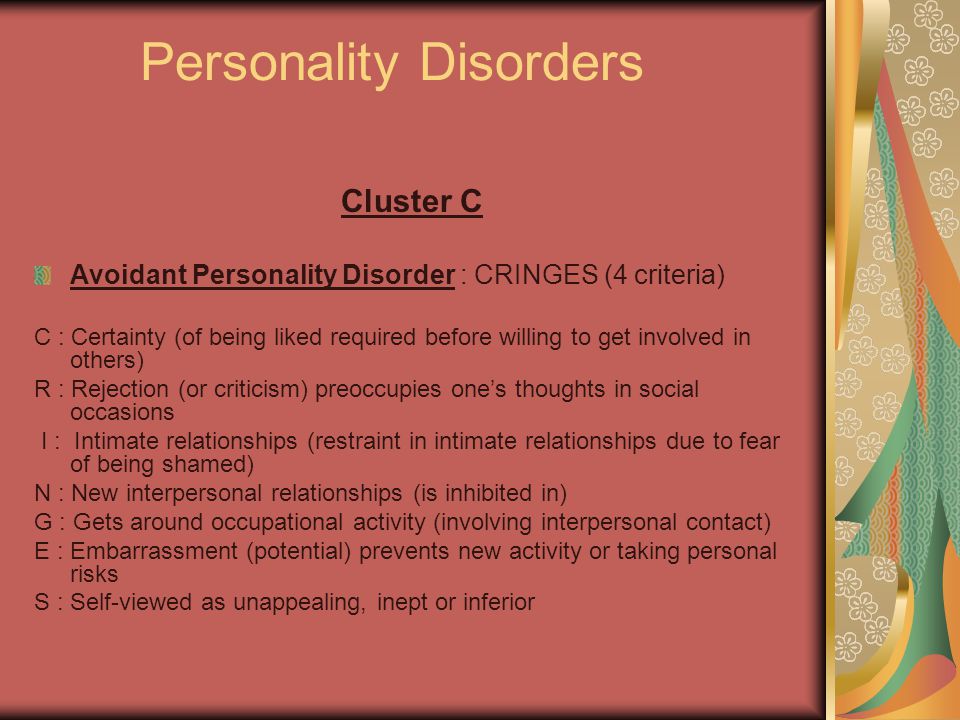 Personality Disorders

Cluster C

Avoidant Personality Disorder : CRINGES (4 criteria)

C : Certainty (of being liked required before willing to get involved in others)
R : Rejection (or criticism) preoccupies one's thoughts in social occasions
I : Intimate relationships (restraint in intimate relationships due to fear of being shamed)
N : New interpersonal relationships (is inhibited in)
G : Gets around occupational activity (involving interpersonal contact)
E : Embarrassment (potential) prevents new activity or taking personal risks
S : Self-viewed as unappealing, inept or inferior